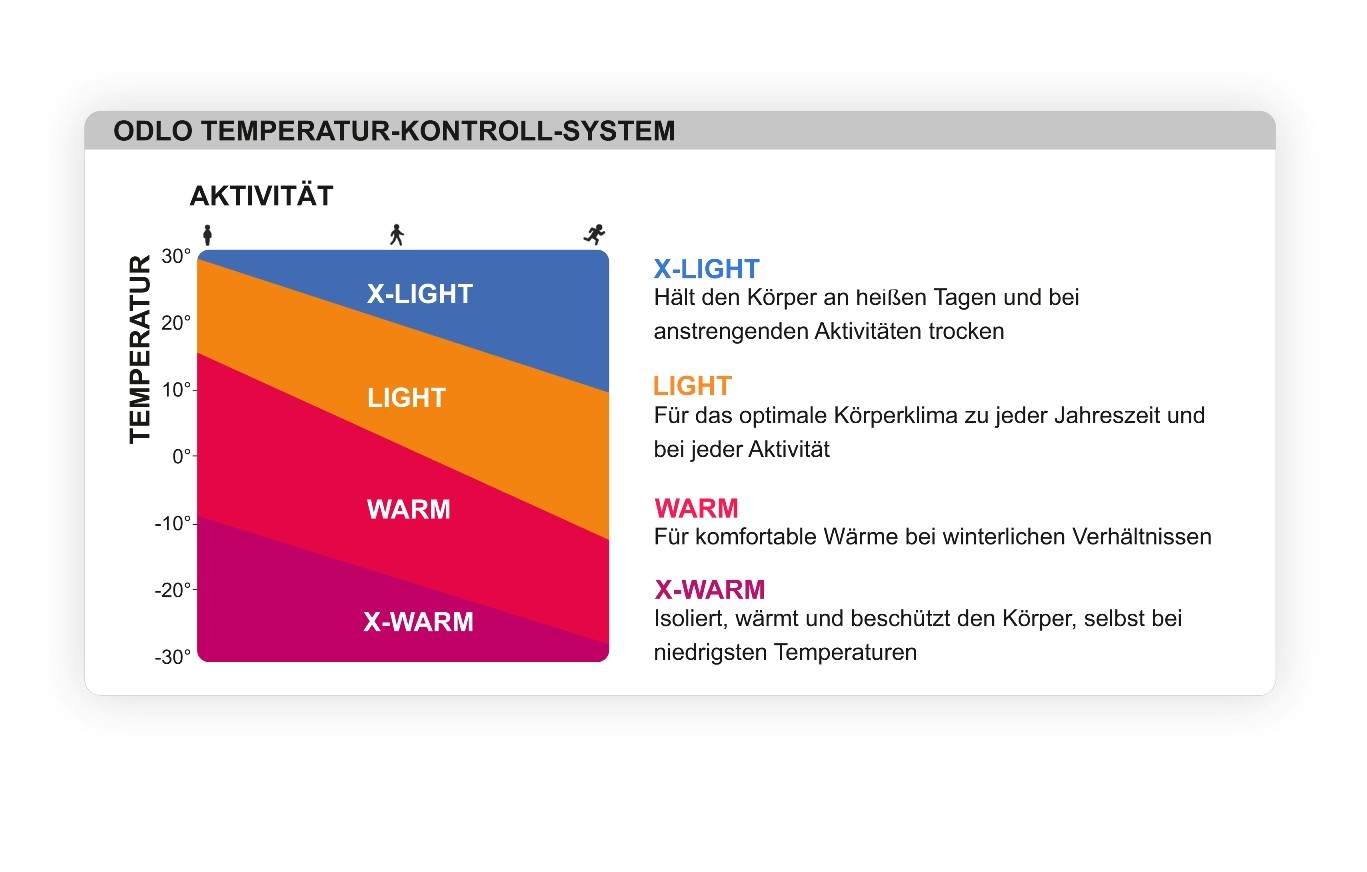 ODLO TEMPERATUR-KONTROLL-SYSTEM

AKTIVITÄT

TEMPERATUR

30°
20°
10°
0°
-10°
-20°
-30°

X-LIGHT
LIGHT
WARM
X-WARM

X-LIGHT
Hält den Körper an heißen Tagen und bei anstrengenden Aktivitäten trocken

LIGHT
Für das optimale Körperklima zu jeder Jahreszeit und bei jeder Aktivität

WARM
Für komfortable Wärme bei winterlichen Verhältnissen

X-WARM
Isoliert, wärmt und beschützt den Körper, selbst bei niedrigsten Temperaturen